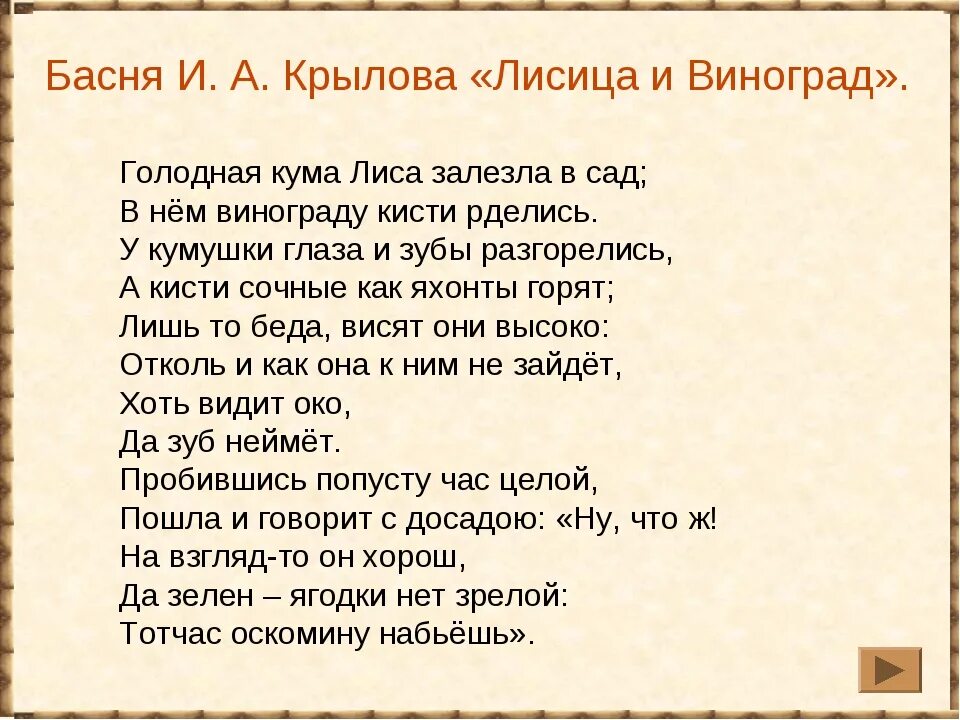 Басня И. А. Крылова «Лисица и Виноград».

Голодная кума Лиса залезла в сад;
В нём винограду кисти рделись.
У кумушки глаза и зубы разгорелись,
А кисти сочные как яхонты горят;
Лишь то беда, висят они высоко:
Отколь и как она к ним не зайдёт,
Хоть видит око,
Да зуб неймёт.
Пробившись попусту час целой,
Пошла и говорит с досадою: «Ну, что ж!
На взгляд-то он хорош,
Да зелен – ягодки нет зрелой:
Тотчас оскомину набьёшь».